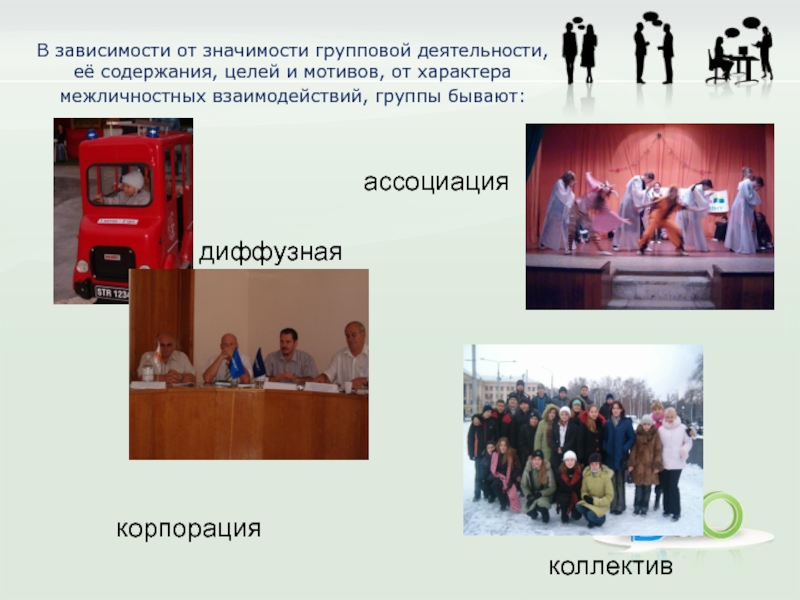 В зависимости от значимости групповой деятельности, её содержания, целей и мотивов, от характера межличностных взаимодействий, группы бывают:

ассоциация

диффузная

STR 123

корпорация

коллектив